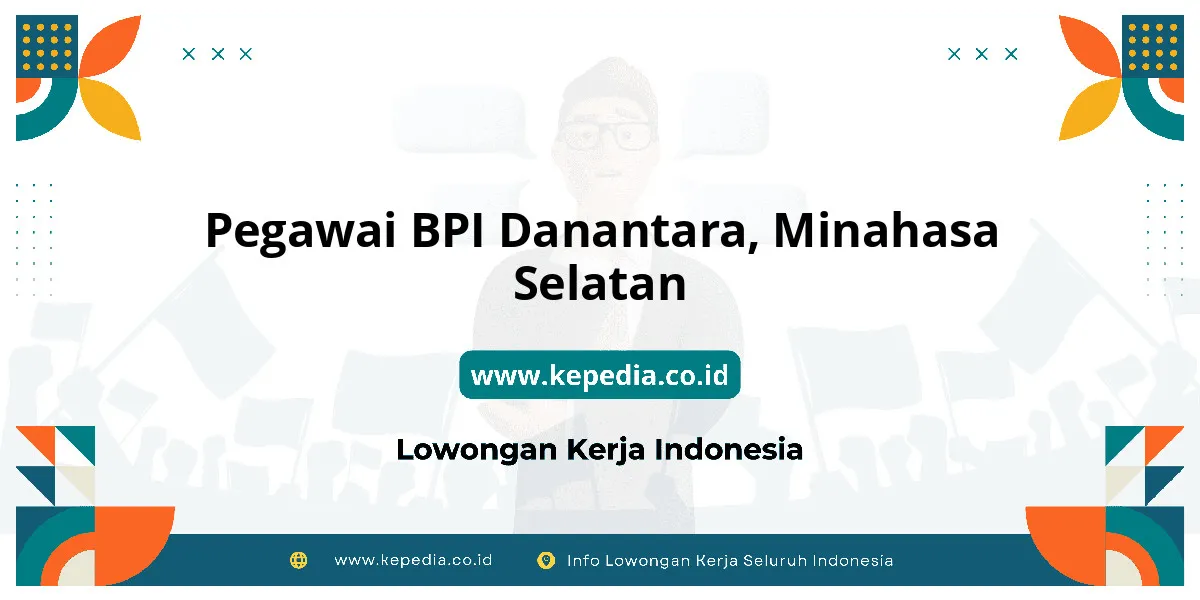 Pegawai BPI Danantara, Minahasa Selatan

www.kepedia.co.id

Lowongan Kerja Indonesia

www.kepedia.co.id   Info Lowongan Kerja Seluruh Indonesia